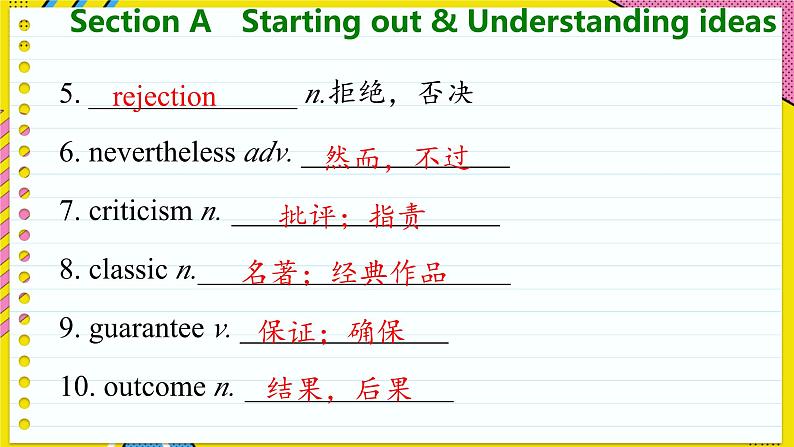 Section A Starting out & Understanding ideas

5. rejection n.拒绝，否决

6. nevertheless adv. 然而，不过

7. criticism n. 批评；指责

8. classic n. 名著；经典作品

9. guarantee v. 保证；确保

10. outcome n. 结果，后果